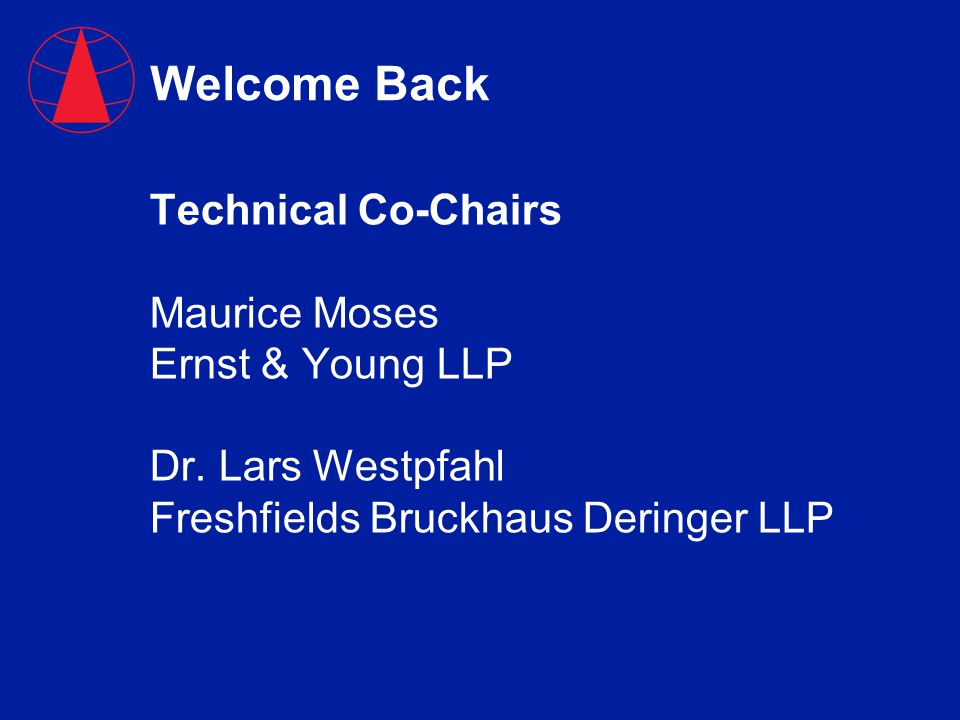 Welcome Back

Technical Co-Chairs

Maurice Moses
Ernst & Young LLP

Dr. Lars Westpfahl
Freshfields Bruckhaus Deringer LLP